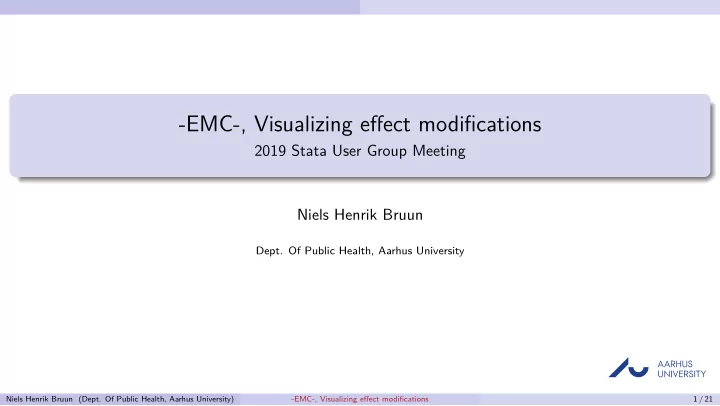 -EMC-, Visualizing effect modifications
2019 Stata User Group Meeting

Niels Henrik Bruun

Dept. Of Public Health, Aarhus University

AARHUS UNIVERSITY

Niels Henrik Bruun (Dept. Of Public Health, Aarhus University) -EMC-, Visualizing effect modifications 1 / 21